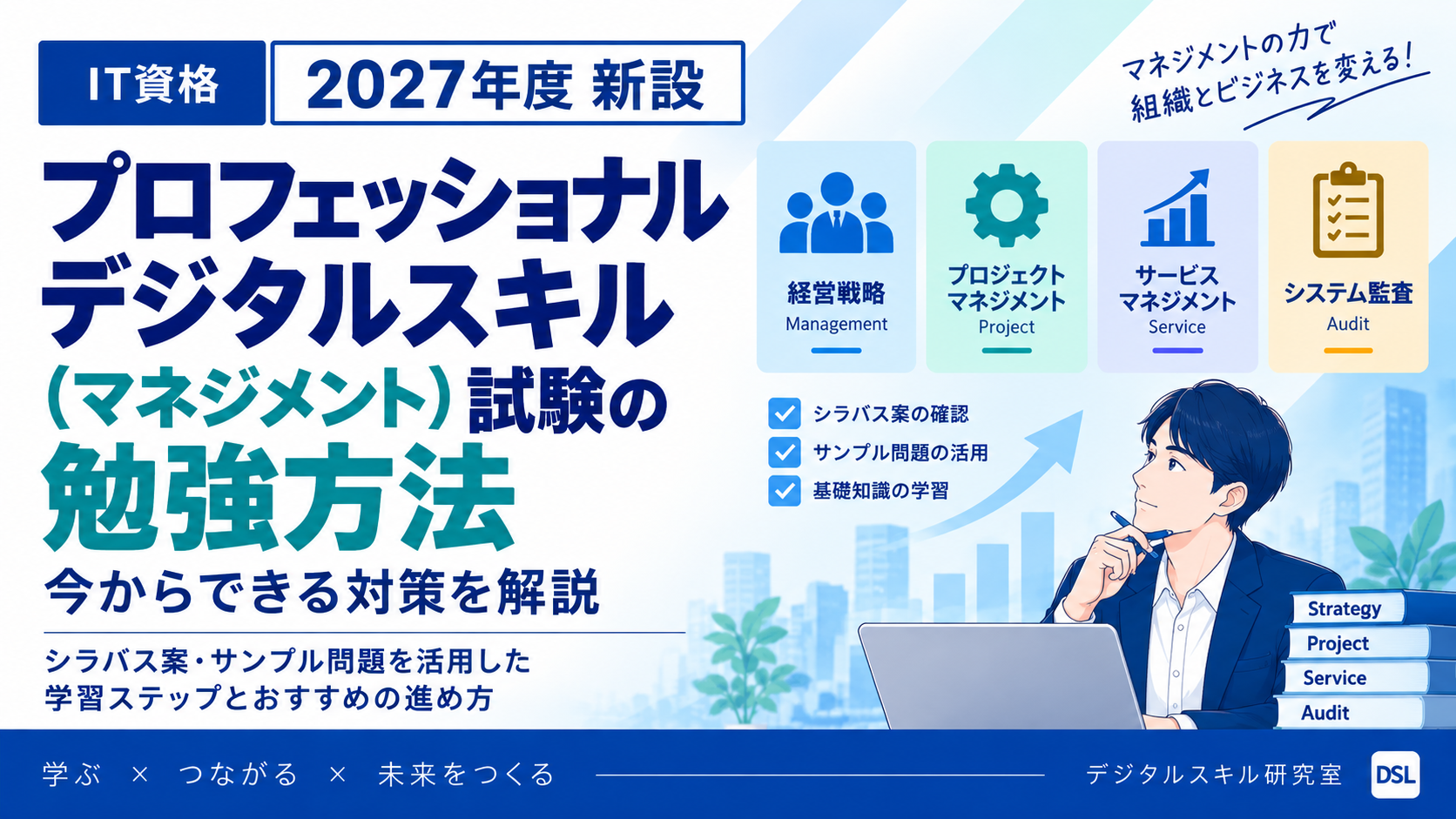 IT資格 2027年度 新設

マネジメントの力で組織とビジネスを変える!

プロフェッショナルデジタルスキル(マネジメント)試験の勉強方法

今からできる対策を解説

シラバス案・サンプル問題を活用した学習ステップとおすすめの進め方

経営戦略
Management

プロジェクトマネジメント
Project

サービスマネジメント
Service

システム監査
Audit

シラバス案の確認
サンプル問題の活用
基礎知識の学習

Strategy
Project
Service
Audit

学ぶ × つながる × 未来をつくる

デジタルスキル研究室 DSL